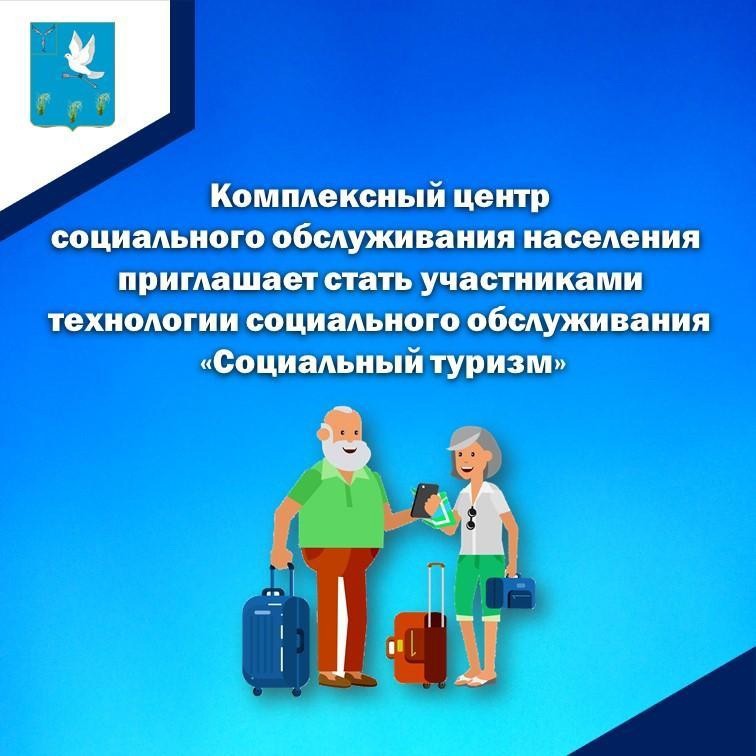 Комплексный центр социального обслуживания населения приглашает стать участниками технологии социального обслуживания «Социальный туризм»